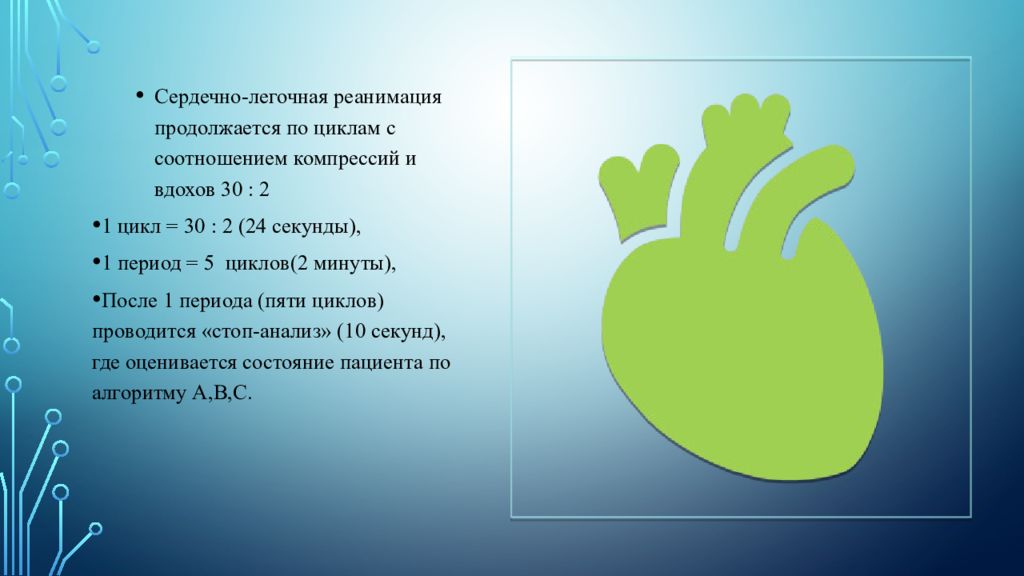 • Сердечно-легочная реанимация продолжается по циклам с соотношением компрессий и вдохов 30 : 2

•1 цикл = 30 : 2 (24 секунды),

•1 период = 5  циклов(2 минуты),

•После 1 периода (пяти циклов) проводится «стоп-анализ» (10 секунд), где оценивается состояние пациента по алгоритму А,В,С.